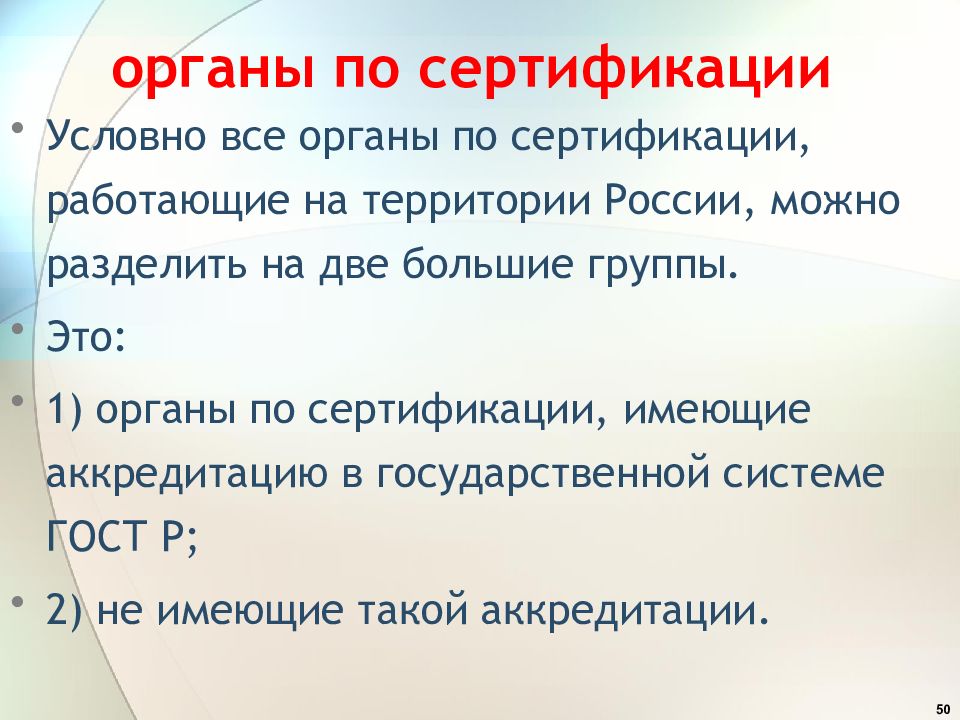 органы по сертификации

• Условно все органы по сертификации, работающие на территории России, можно разделить на две большие группы.

• Это:

• 1) органы по сертификации, имеющие аккредитацию в государственной системе ГОСТ Р;

• 2) не имеющие такой аккредитации.

50